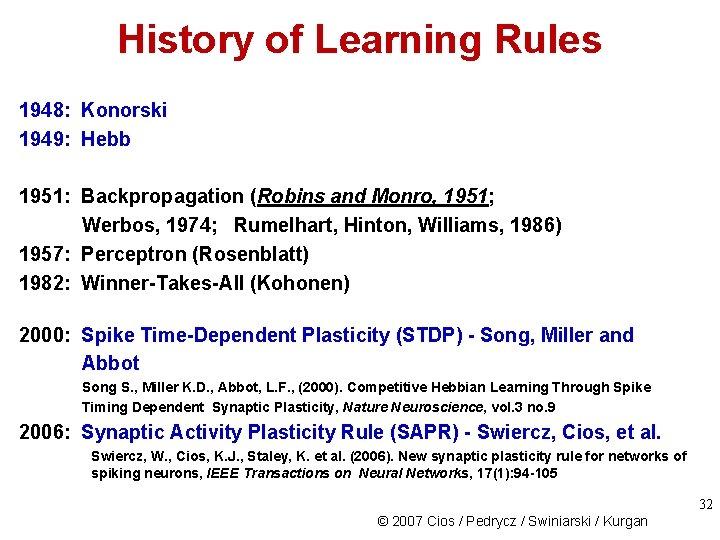 History of Learning Rules

1948: Konorski
1949: Hebb

1951: Backpropagation (Robins and Monro, 1951; Werbos, 1974; Rumelhart, Hinton, Williams, 1986)
1957: Perceptron (Rosenblatt)
1982: Winner-Takes-All (Kohonen)

2000: Spike Time-Dependent Plasticity (STDP) - Song, Miller and Abbot
Song S., Miller K.D., Abbot, L.F., (2000). Competitive Hebbian Learning Through Spike Timing Dependent Synaptic Plasticity, Nature Neuroscience, vol.3 no.9
2006: Synaptic Activity Plasticity Rule (SAPR) - Swiercz, Cios, et al.
Swiercz, W., Cios, K.J., Staley, K. et al. (2006). New synaptic plasticity rule for networks of spiking neurons, IEEE Transactions on Neural Networks, 17(1):94-105

32
© 2007 Cios / Pedrycz / Swiniarski / Kurgan